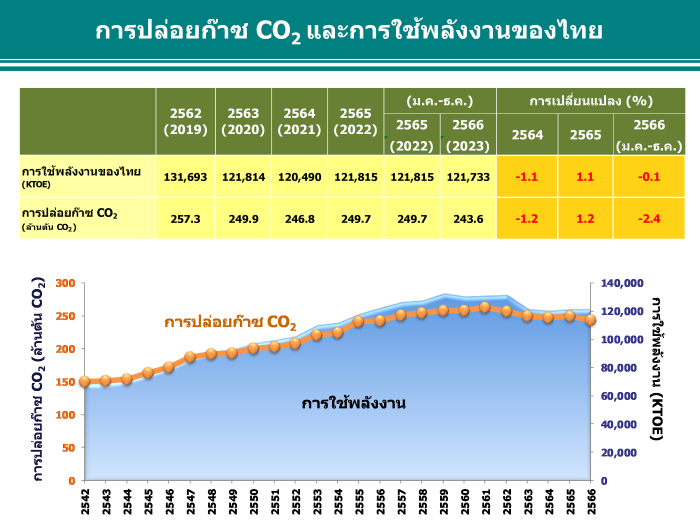 การปล่อยก๊าซ $CO_2$ และการใช้พลังงานของไทย

| | 2562 (2019) | 2563 (2020) | 2564 (2021) | 2565 (2022) | (ม.ค.-ธ.ค.) 2565 (2022) | (ม.ค.-ธ.ค.) 2566 (2023) | การเปลี่ยนแปลง (%) 2564 | การเปลี่ยนแปลง (%) 2565 | การเปลี่ยนแปลง (%) 2566 (ม.ค.-ธ.ค.) |
|---|---|---|---|---|---|---|---|---|---|
| การใช้พลังงานของไทย (KTOE) | 131,693 | 121,814 | 120,490 | 121,815 | 121,815 | 121,733 | -1.1 | 1.1 | -0.1 |
| การปล่อยก๊าซ $CO_2$ (ล้านตัน $CO_2$) | 257.3 | 249.9 | 246.8 | 249.7 | 249.7 | 243.6 | -1.2 | 1.2 | -2.4 |

การปล่อยก๊าซ $CO_2$ (ล้านตัน $CO_2$)

300
250
200
150
100
50
0

การปล่อยก๊าซ $CO_2$

การใช้พลังงาน

140,000
120,000
100,000
80,000
60,000
40,000
20,000
0

การใช้พลังงาน (KTOE)

2542 2543 2544 2545 2546 2547 2548 2549 2550 2551 2552 2553 2554 2555 2556 2557 2558 2559 2560 2561 2562 2563 2564 2565 2566